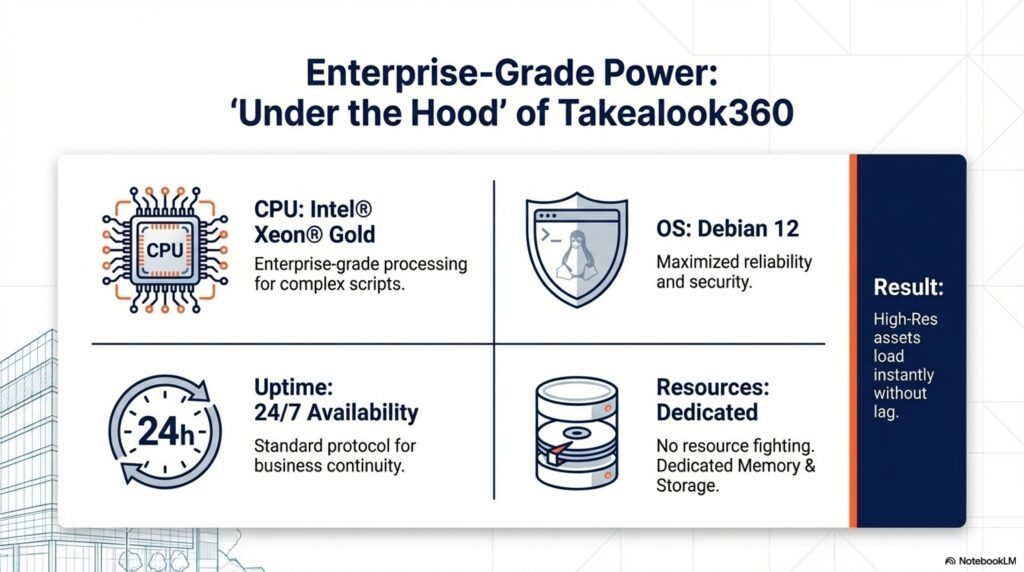 Enterprise-Grade Power: 'Under the Hood' of Takealook360

CPU

CPU: Intel® Xeon® Gold

Enterprise-grade processing for complex scripts.

OS: Debian 12

Maximized reliability and security.

24h

Uptime: 24/7 Availability

Standard protocol for business continuity.

Resources: Dedicated

No resource fighting. Dedicated Memory & Storage.

Result:

High-Res assets load instantly without lag.

NotebookLM